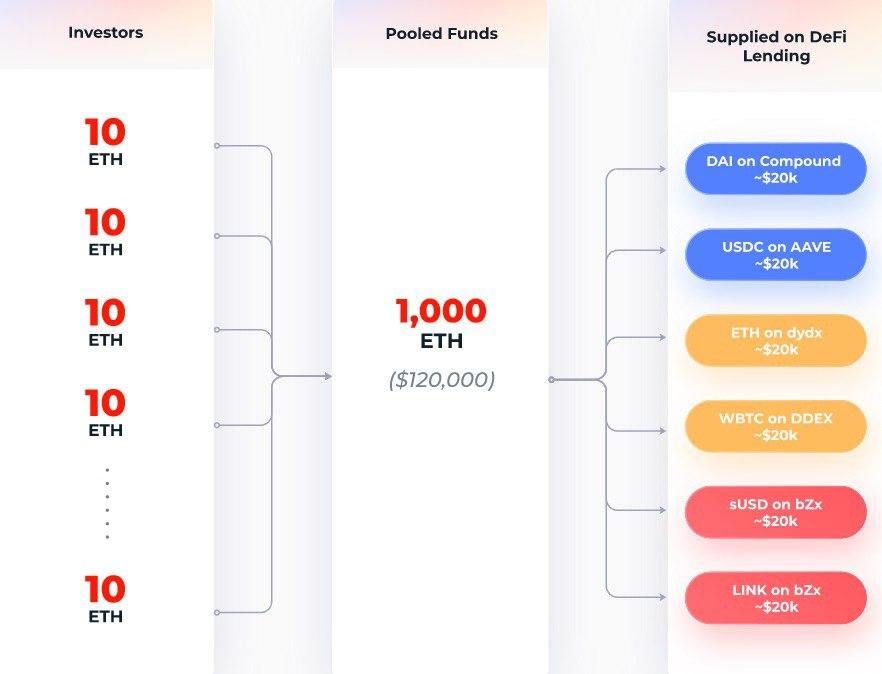 Investors

10
ETH

10
ETH

10
ETH

10
ETH

10
ETH

Pooled Funds

1,000
ETH
($120,000)

Supplied on DeFi Lending

DAI on Compound
~$20k

USDC on AAVE
~$20k

ETH on dydx
~$20k

WBTC on DDEX
~$20k

sUSD on bZx
~$20k

LINK on bZx
~$20k